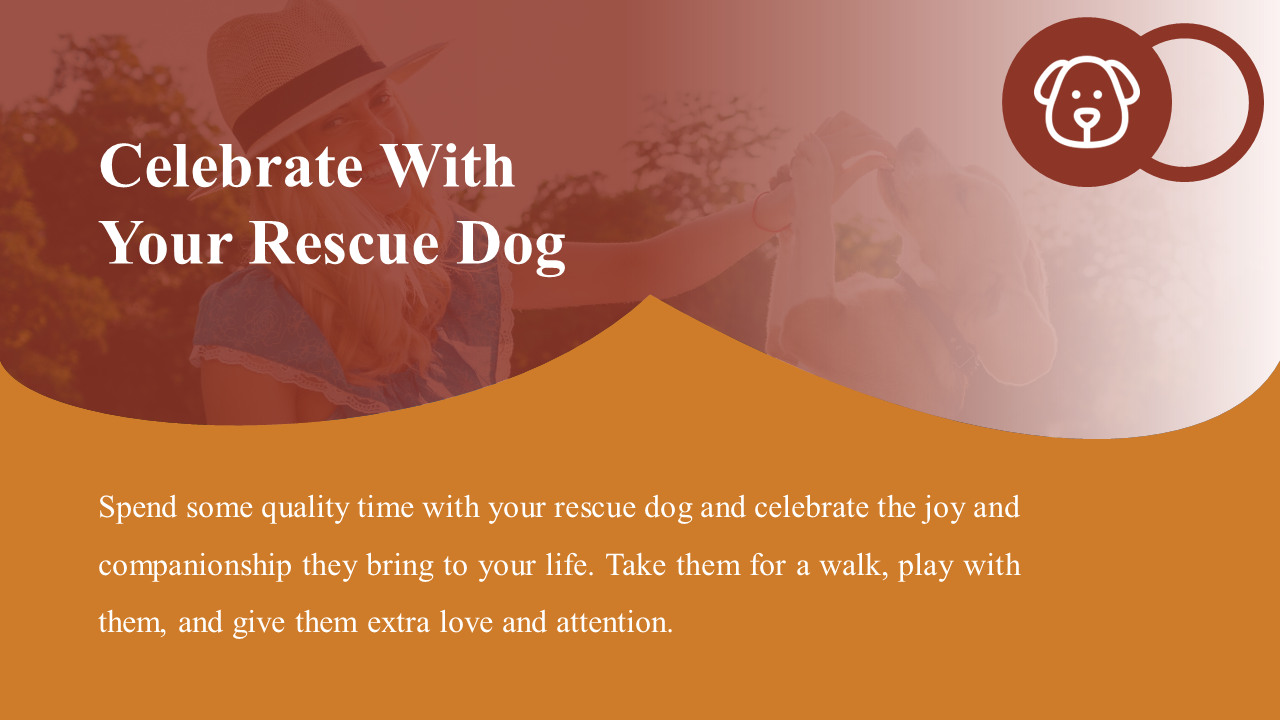 Celebrate With Your Rescue Dog

Spend some quality time with your rescue dog and celebrate the joy and companionship they bring to your life. Take them for a walk, play with them, and give them extra love and attention.